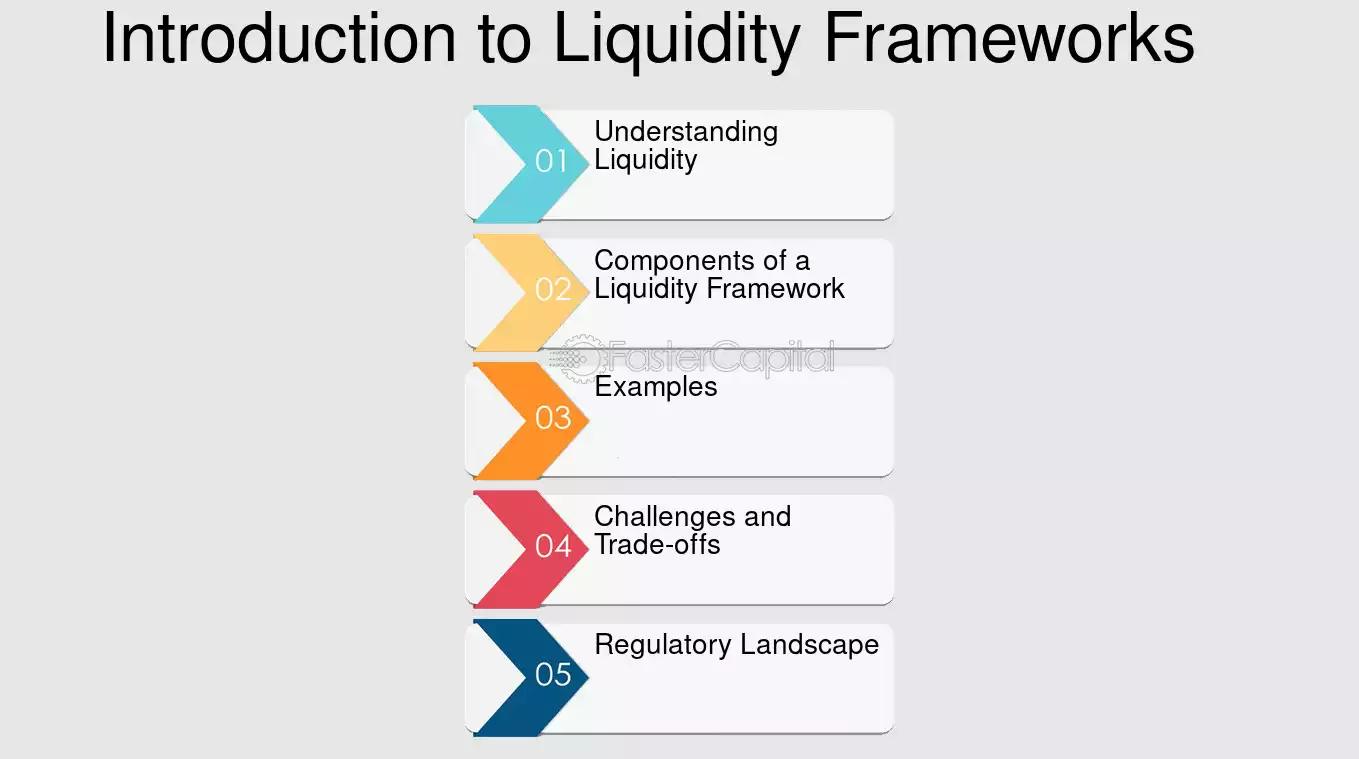 Introduction to Liquidity Frameworks

01 Understanding Liquidity

02 Components of a Liquidity Framework

FasterCapital

03 Examples

04 Challenges and Trade-offs

05 Regulatory Landscape